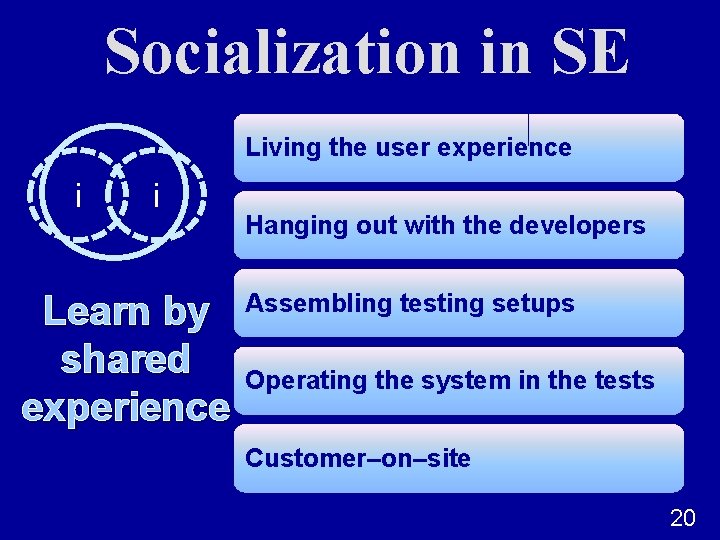 Socialization in SE

i i

Learn by shared experience

Living the user experience

Hanging out with the developers

Assembling testing setups

Operating the system in the tests

Customer–on–site

20